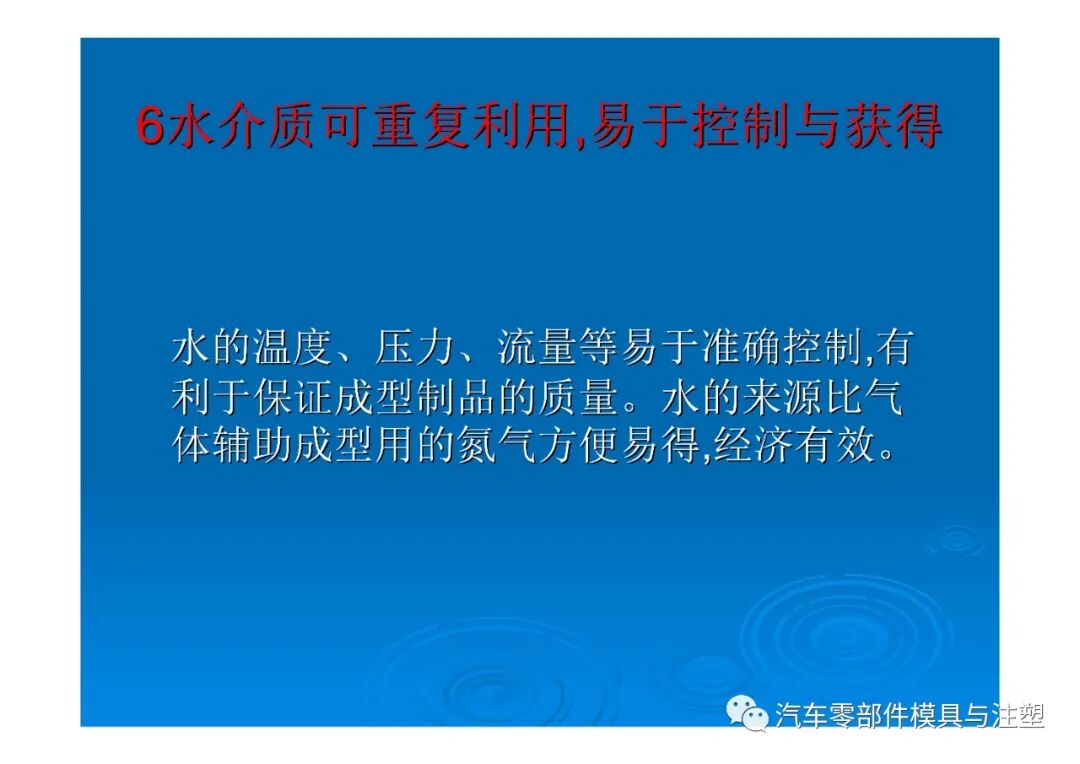 6水介质可重复利用,易于控制与获得

水的温度、压力、流量等易于准确控制,有利于保证成型制品的质量。水的来源比气体辅助成型用的氮气方便易得,经济有效。

汽车零部件模具与注塑